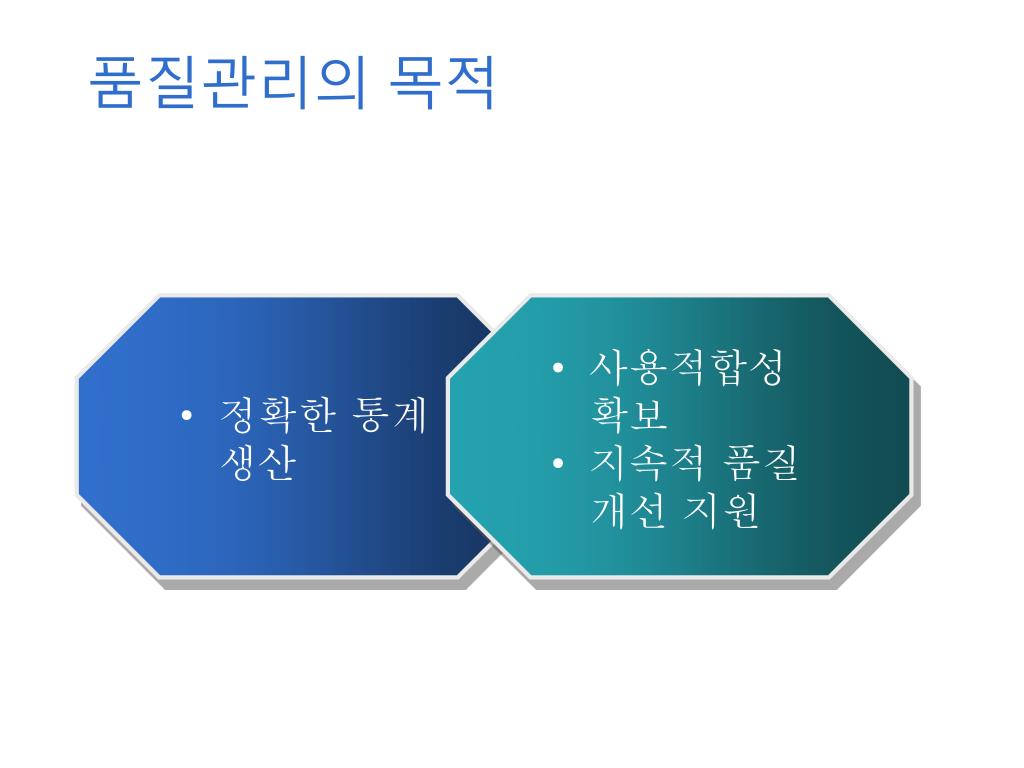 품질관리의 목적

• 정확한 통계 생산

• 사용적합성 확보
• 지속적 품질 개선 지원